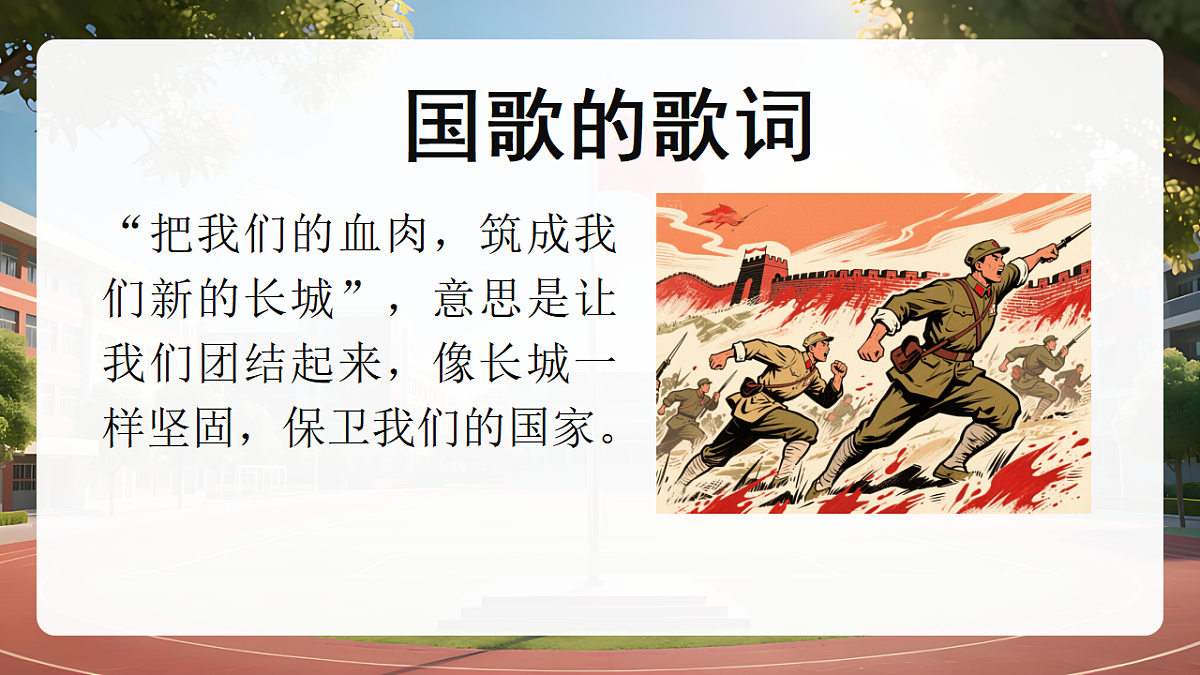 国歌的歌词

“把我们的血肉，筑成我们新的长城”，意思是让我们团结起来，像长城一样坚固，保卫我们的国家。